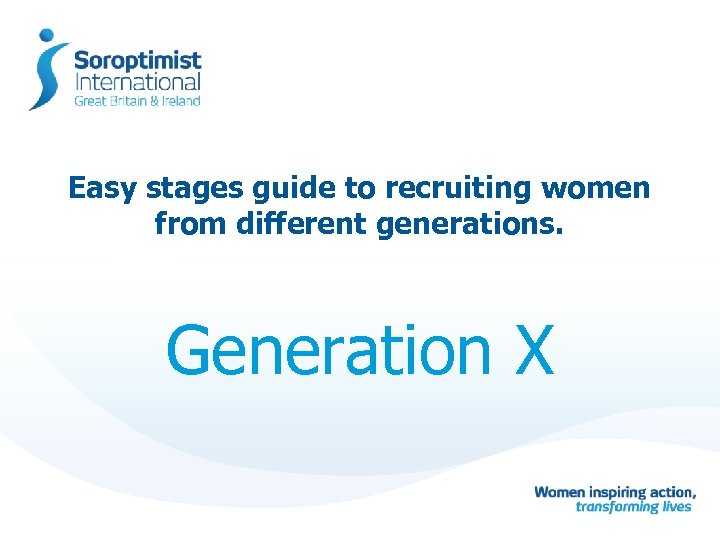 Soroptimist International
Great Britain & Ireland

Easy stages guide to recruiting women from different generations.

Generation X

Women inspiring action, transforming lives